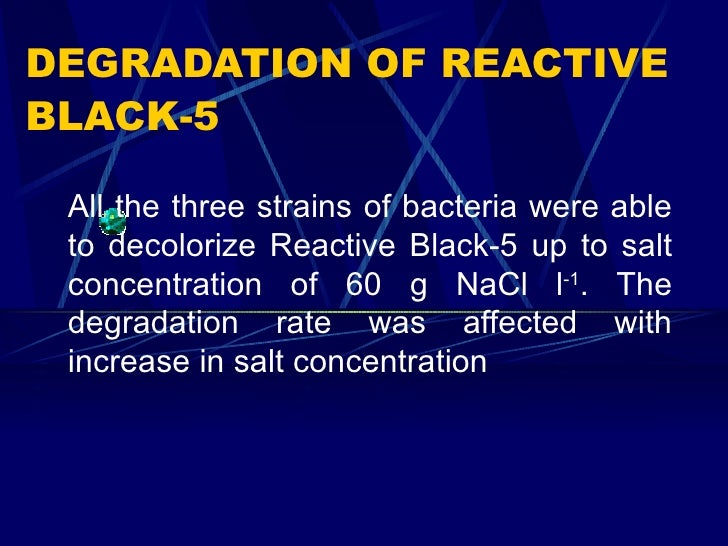 DEGRADATION OF REACTIVE BLACK-5

All the three strains of bacteria were able to decolorize Reactive Black-5 up to salt concentration of 60 g NaCl $l^{-1}$. The degradation rate was affected with increase in salt concentration